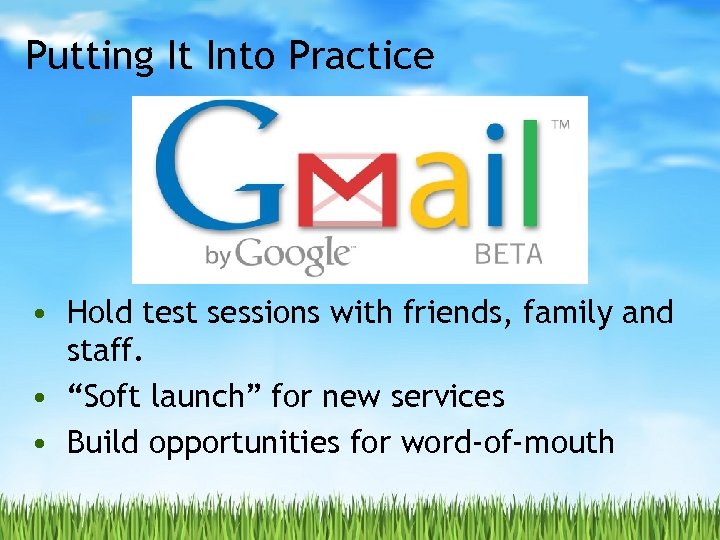 Putting It Into Practice

Gmail™
by Google™ BETA

• Hold test sessions with friends, family and staff.
• “Soft launch” for new services
• Build opportunities for word-of-mouth